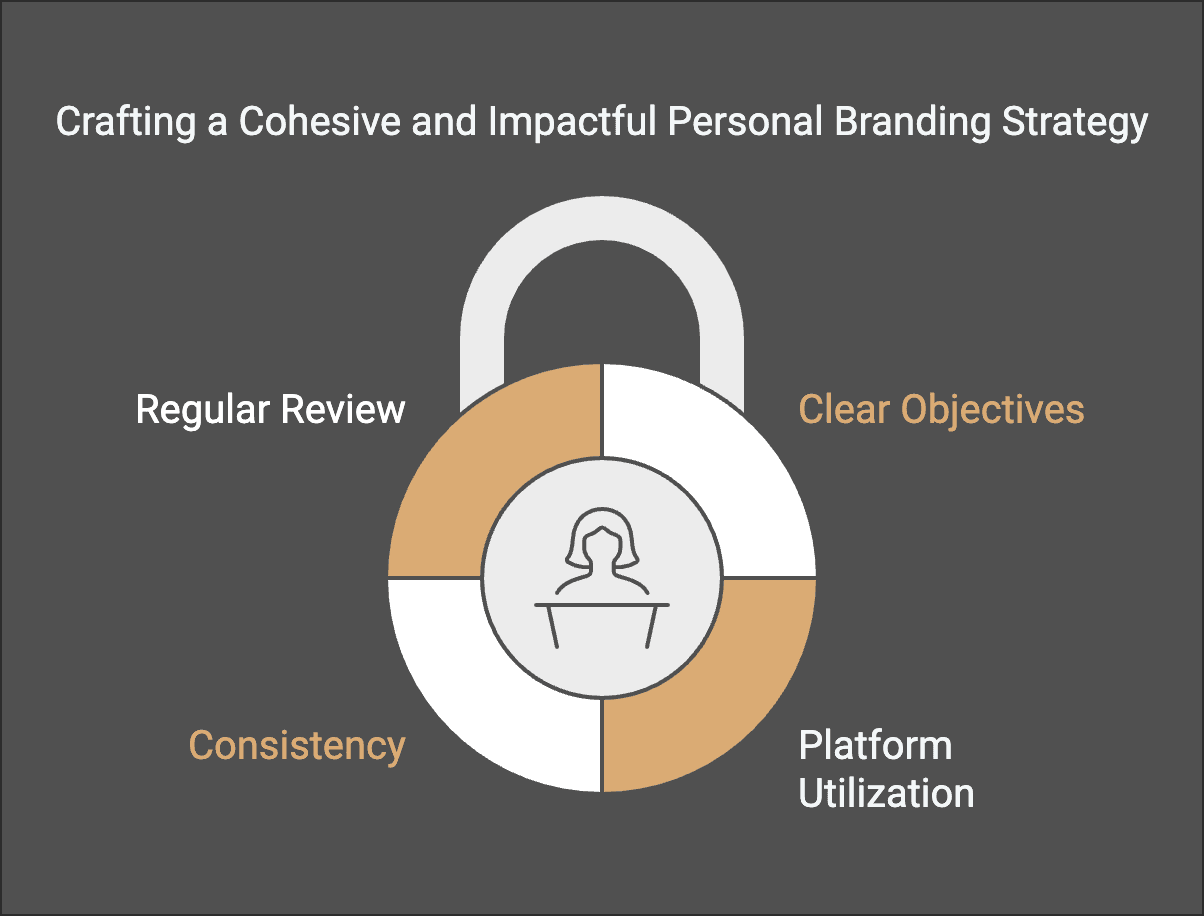 Crafting a Cohesive and Impactful Personal Branding Strategy

Regular Review

Clear Objectives

Consistency

Platform Utilization